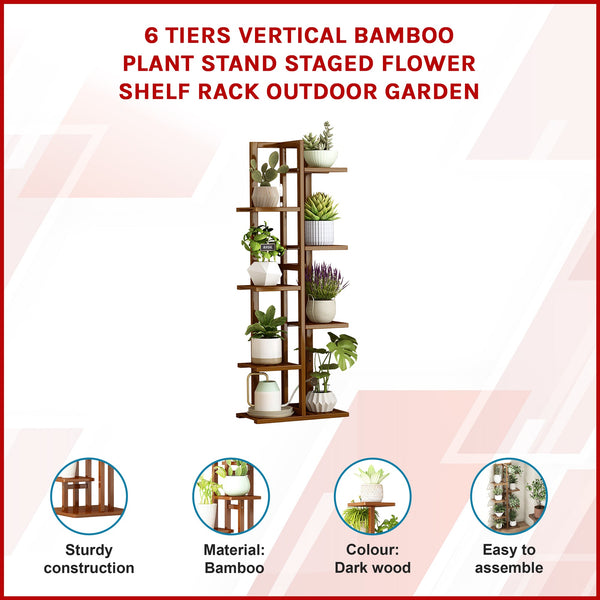 6 TIERS VERTICAL BAMBOO PLANT STAND STAGED FLOWER SHELF RACK OUTDOOR GARDEN

Sturdy construction

Material: Bamboo

Colour: Dark wood

Easy to assemble